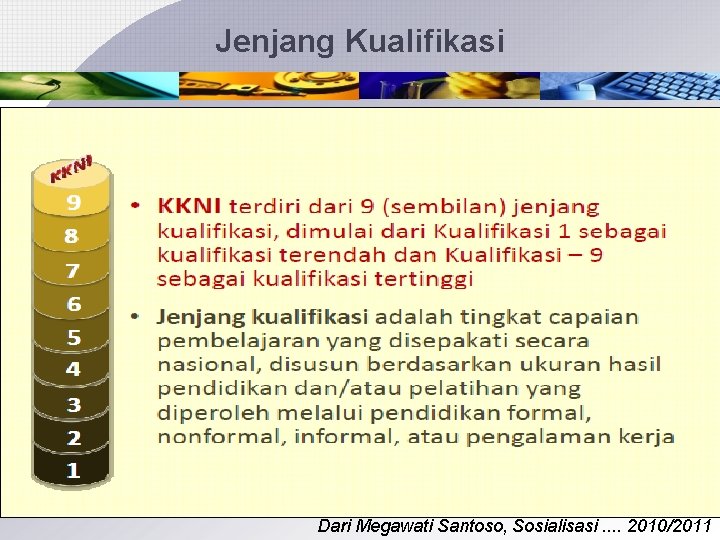 Jenjang Kualifikasi

KKNI

9
8
7
6
5
4
3
2
1

• KKNI terdiri dari 9 (sembilan) jenjang kualifikasi, dimulai dari Kualifikasi 1 sebagai kualifikasi terendah dan Kualifikasi – 9 sebagai kualifikasi tertinggi

• Jenjang kualifikasi adalah tingkat capaian pembelajaran yang disepakati secara nasional, disusun berdasarkan ukuran hasil pendidikan dan/atau pelatihan yang diperoleh melalui pendidikan formal, nonformal, informal, atau pengalaman kerja

Dari Megawati Santoso, Sosialisasi .... 2010/2011